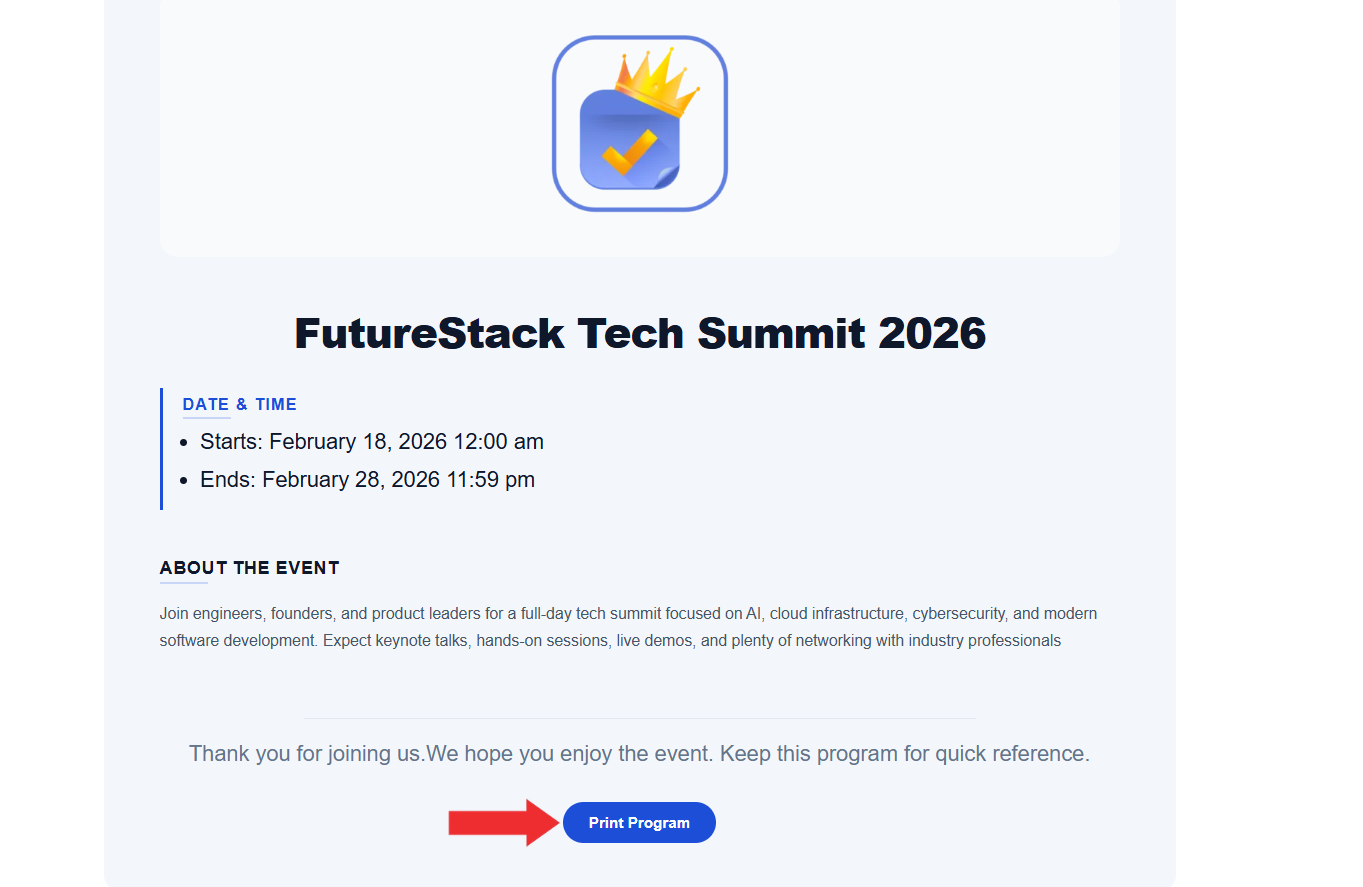 FutureStack Tech Summit 2026

DATE & TIME

- Starts: February 18, 2026 12:00 am
- Ends: February 28, 2026 11:59 pm

ABOUT THE EVENT

Join engineers, founders, and product leaders for a full-day tech summit focused on AI, cloud infrastructure, cybersecurity, and modern software development. Expect keynote talks, hands-on sessions, live demos, and plenty of networking with industry professionals

Thank you for joining us.We hope you enjoy the event. Keep this program for quick reference.

Print Program